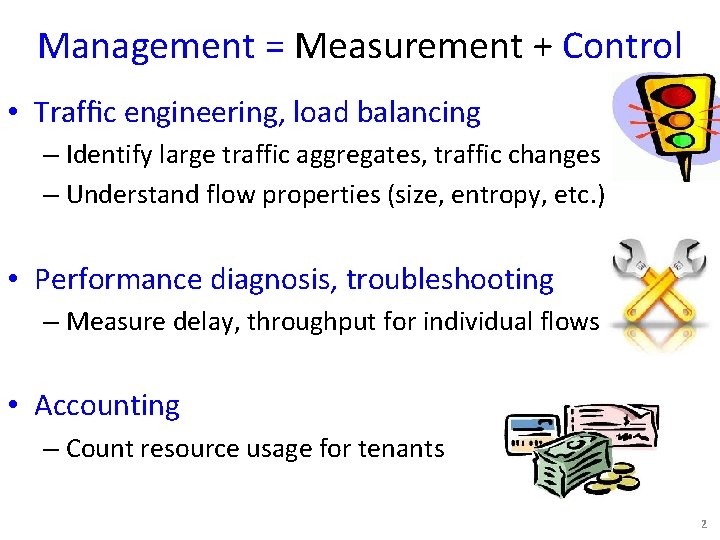 Management = Measurement + Control

• Traffic engineering, load balancing
– Identify large traffic aggregates, traffic changes
– Understand flow properties (size, entropy, etc.)

• Performance diagnosis, troubleshooting
– Measure delay, throughput for individual flows

• Accounting
– Count resource usage for tenants

2